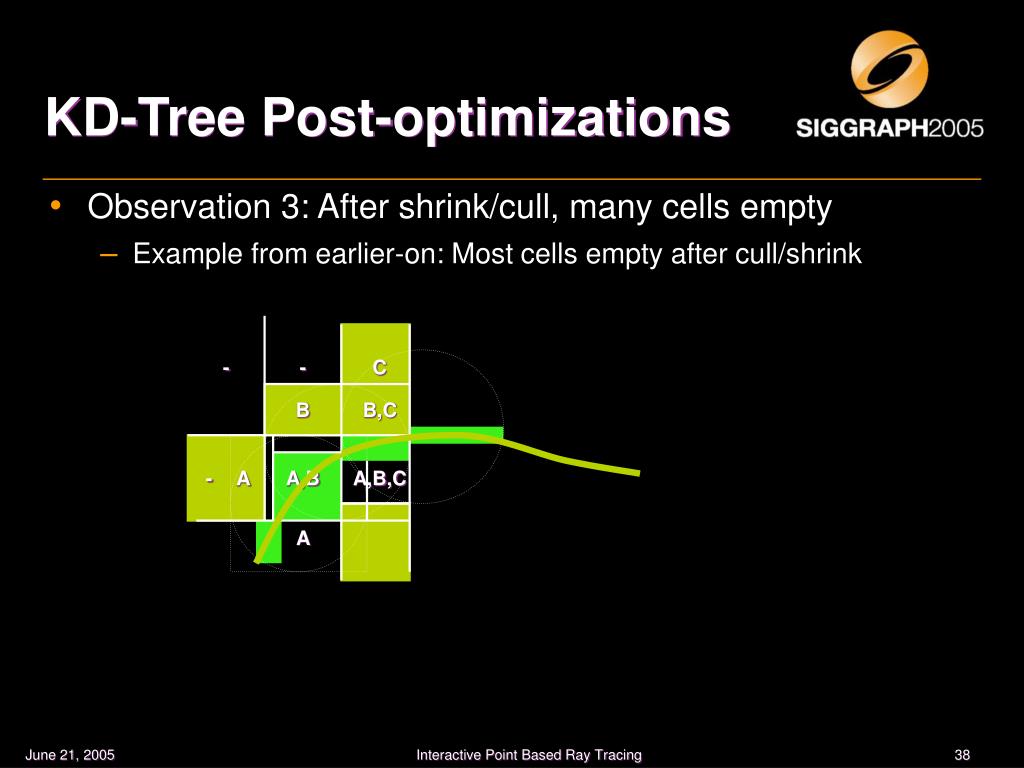 KD-Tree Post-optimizations

SIGGRAPH2005

• Observation 3: After shrink/cull, many cells empty
 – Example from earlier-on: Most cells empty after cull/shrink

- - C
B B,C
- A A,B A,B,C
A

June 21, 2005 Interactive Point Based Ray Tracing 38